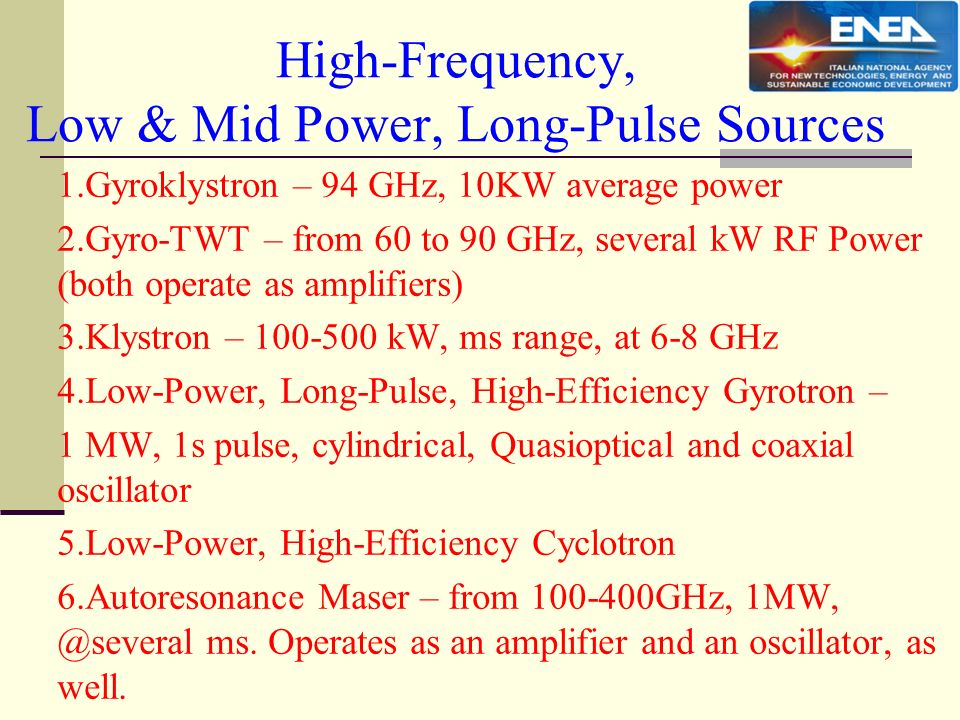 ENEA
ITALIAN NATIONAL AGENCY
FOR NEW TECHNOLOGIES, ENERGY AND
SUSTAINABLE ECONOMIC DEVELOPMENT

High-Frequency,
Low & Mid Power, Long-Pulse Sources

1.Gyroklystron – 94 GHz, 10KW average power

2.Gyro-TWT – from 60 to 90 GHz, several kW RF Power (both operate as amplifiers)

3.Klystron – 100-500 kW, ms range, at 6-8 GHz

4.Low-Power, Long-Pulse, High-Efficiency Gyrotron –

1 MW, 1s pulse, cylindrical, Quasioptical and coaxial oscillator

5.Low-Power, High-Efficiency Cyclotron

6.Autoresonance Maser – from 100-400GHz, 1MW, @several ms. Operates as an amplifier and an oscillator, as well.